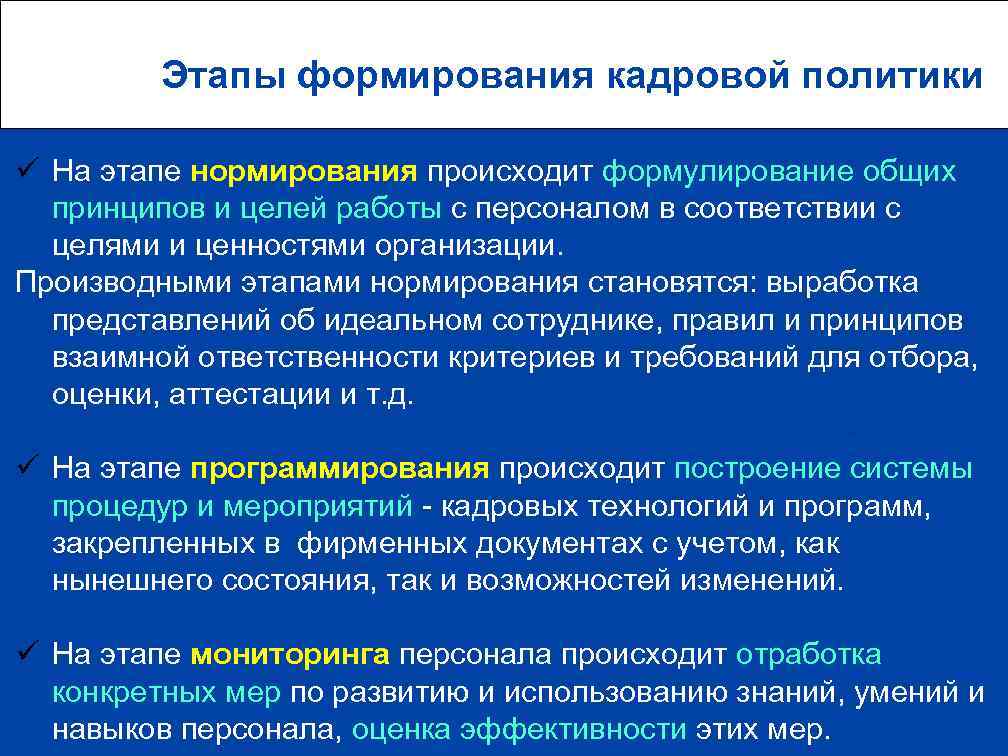 Этапы формирования кадровой политики

✓ На этапе нормирования происходит формулирование общих принципов и целей работы с персоналом в соответствии с целями и ценностями организации.

Производными этапами нормирования становятся: выработка представлений об идеальном сотруднике, правил и принципов взаимной ответственности критериев и требований для отбора, оценки, аттестации и т.д.

✓ На этапе программирования происходит построение системы процедур и мероприятий - кадровых технологий и программ, закрепленных в фирменных документах с учетом, как нынешнего состояния, так и возможностей изменений.

✓ На этапе мониторинга персонала происходит отработка конкретных мер по развитию и использованию знаний, умений и навыков персонала, оценка эффективности этих мер.